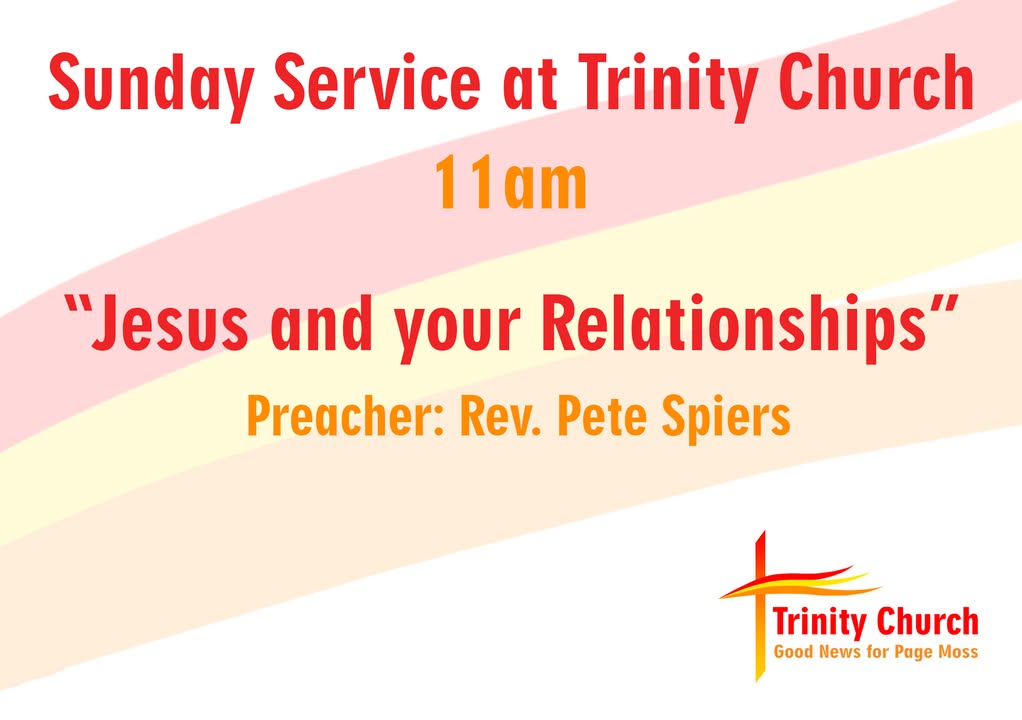 Sunday Service at Trinity Church
11am

“Jesus and your Relationships”
Preacher: Rev. Pete Spiers

Trinity Church
Good News for Page Moss